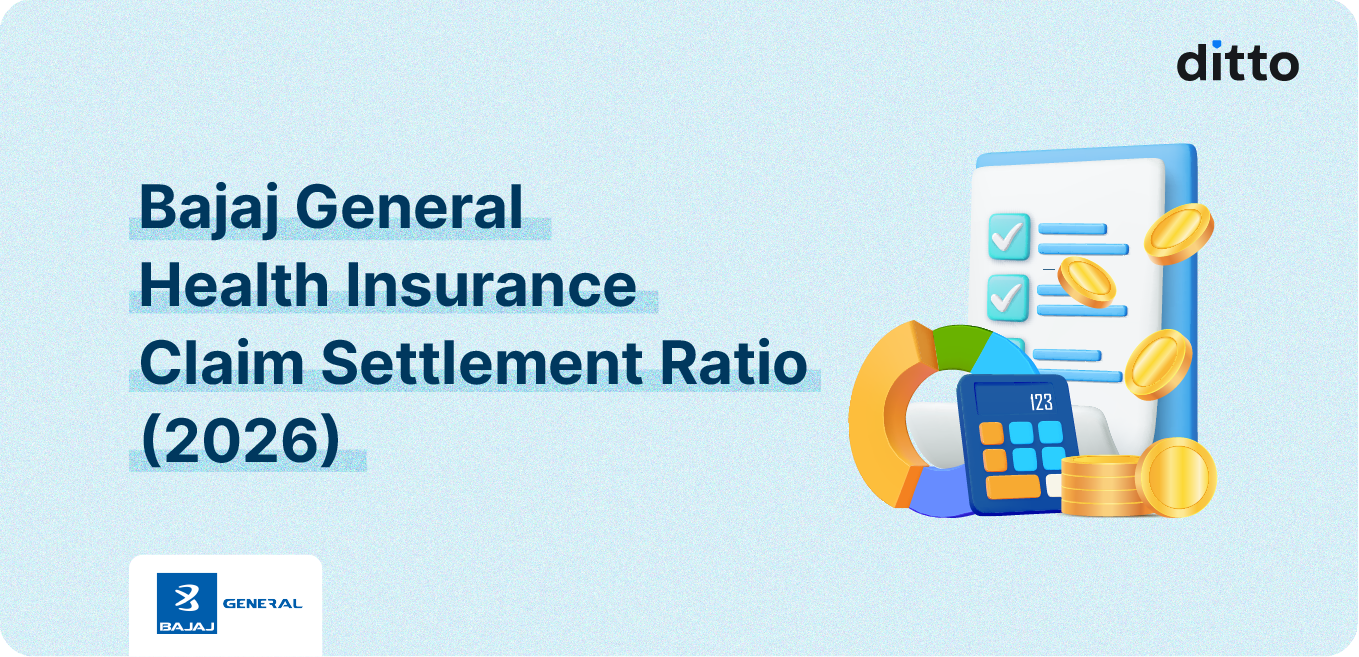 ditto

Bajaj General
Health Insurance
Claim Settlement Ratio
(2026)

123

BAJAJ GENERAL